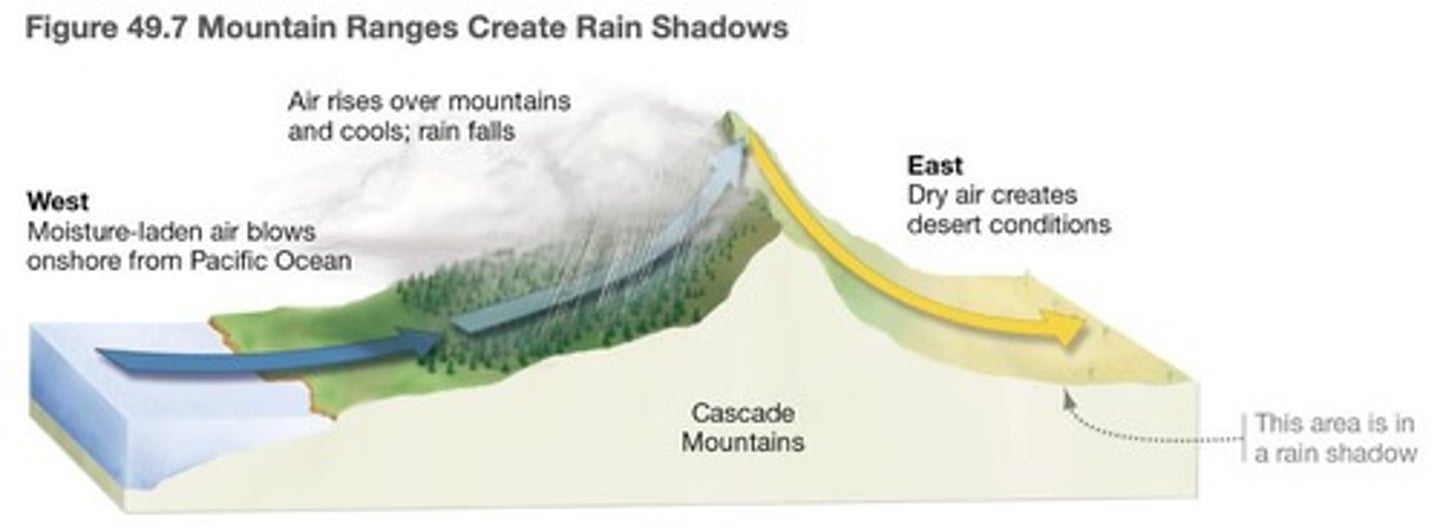 Figure 49.7 Mountain Ranges Create Rain Shadows

Air rises over mountains and cools; rain falls

West
Moisture-laden air blows onshore from Pacific Ocean

East
Dry air creates desert conditions

Cascade Mountains

This area is in a rain shadow